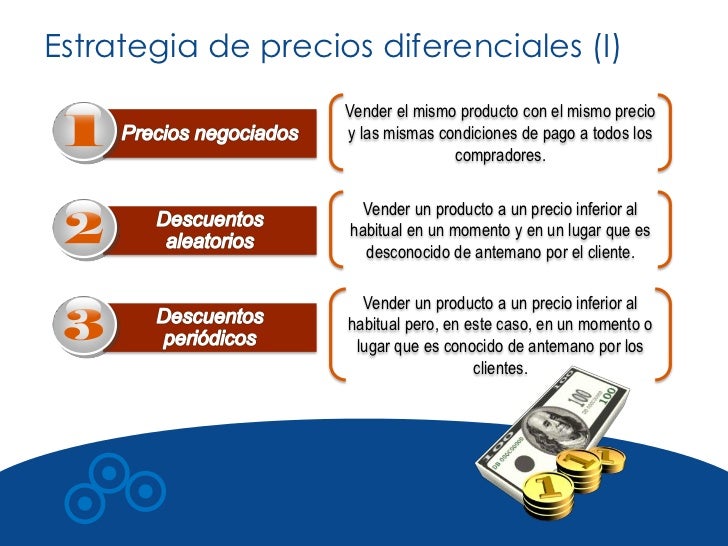 Estrategia de precios diferenciales (I)

1 Precios negociados

Vender el mismo producto con el mismo precio y las mismas condiciones de pago a todos los compradores.

2 Descuentos aleatorios

Vender un producto a un precio inferior al habitual en un momento y en un lugar que es desconocido de antemano por el cliente.

3 Descuentos periódicos

Vender un producto a un precio inferior al habitual pero, en este caso, en un momento o lugar que es conocido de antemano por los clientes.

100 100 100

1 1 1